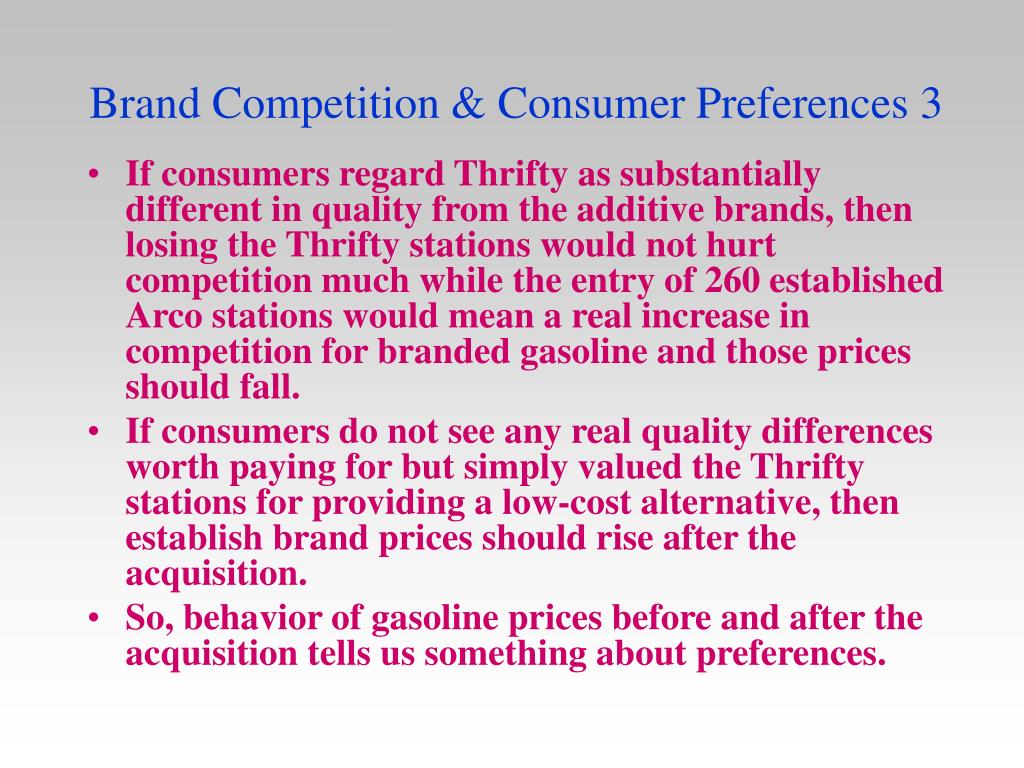 Brand Competition & Consumer Preferences 3

• If consumers regard Thrifty as substantially different in quality from the additive brands, then losing the Thrifty stations would not hurt competition much while the entry of 260 established Arco stations would mean a real increase in competition for branded gasoline and those prices should fall.
• If consumers do not see any real quality differences worth paying for but simply valued the Thrifty stations for providing a low-cost alternative, then establish brand prices should rise after the acquisition.
• So, behavior of gasoline prices before and after the acquisition tells us something about preferences.